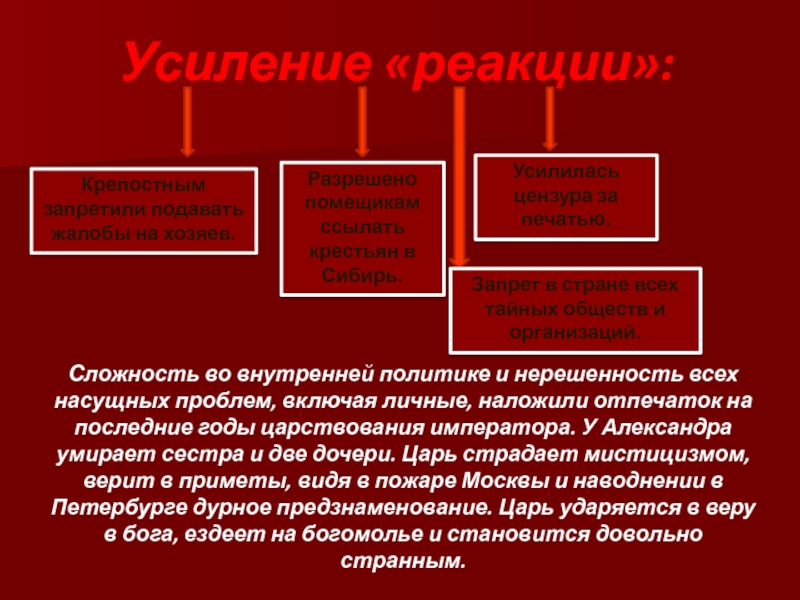 Усиление «реакции»:

Крепостным запретили подавать жалобы на хозяев.

Разрешено помещикам ссылать крестьян в Сибирь.

Усилилась цензура за печатью.

Запрет в стране всех тайных обществ и организаций.

Сложность во внутренней политике и нерешенность всех насущных проблем, включая личные, наложили отпечаток на последние годы царствования императора. У Александра умирает сестра и две дочери. Царь страдает мистицизмом, верит в приметы, видя в пожаре Москвы и наводнении в Петербурге дурное предзнаменование. Царь ударяется в веру в бога, ездеет на богомолье и становится довольно странным.